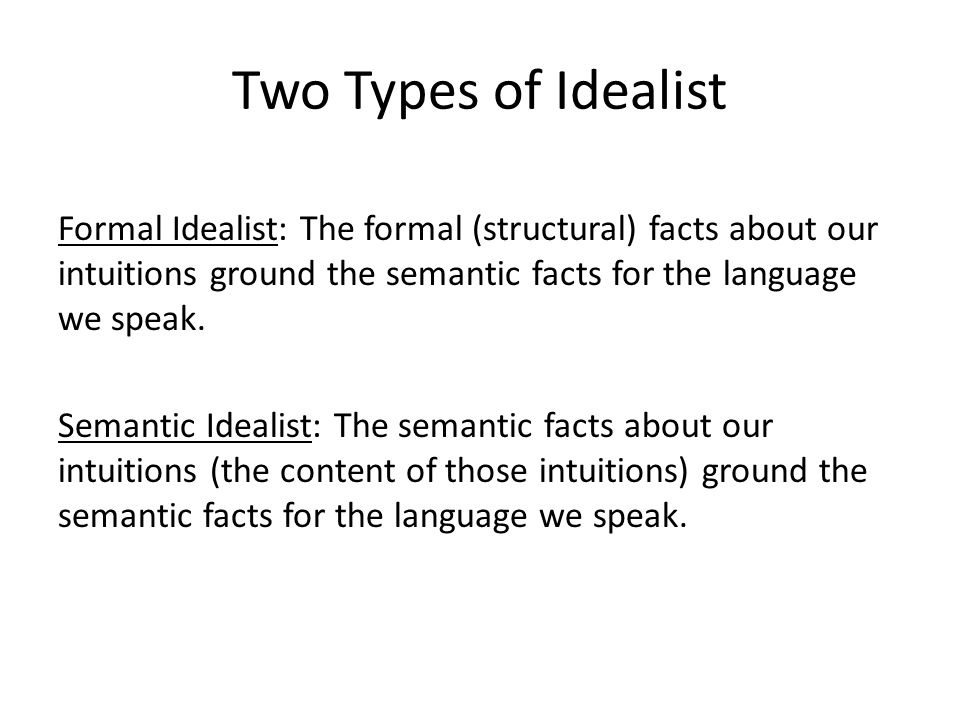 Two Types of Idealist

Formal Idealist: The formal (structural) facts about our intuitions ground the semantic facts for the language we speak.

Semantic Idealist: The semantic facts about our intuitions (the content of those intuitions) ground the semantic facts for the language we speak.